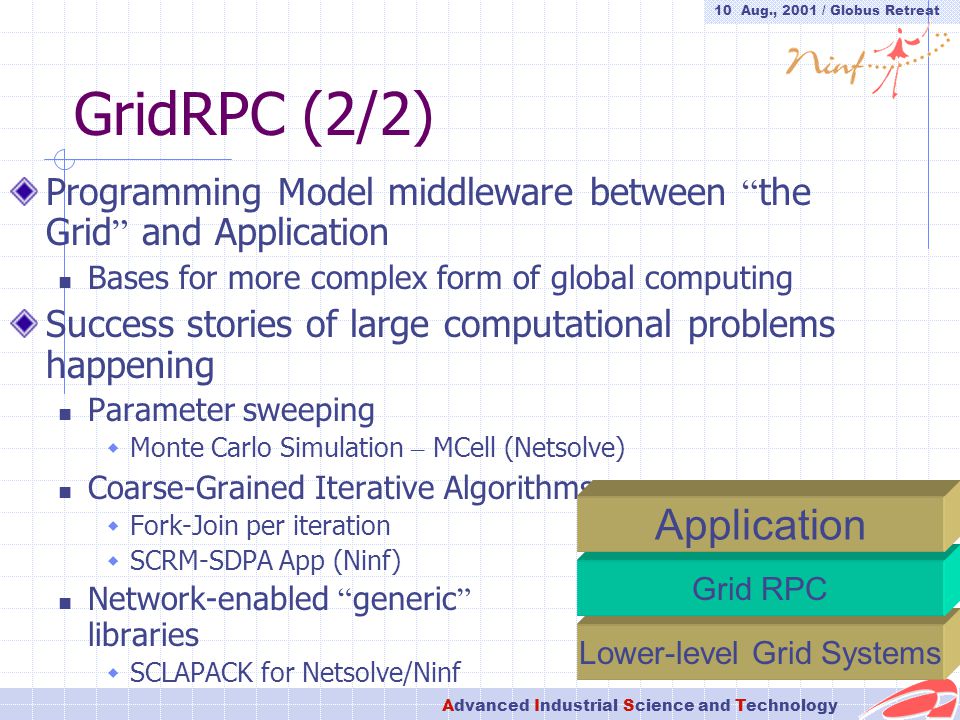 10 Aug., 2001 / Globus Retreat

Ninf

GridRPC (2/2)

Programming Model middleware between “the Grid” and Application

Bases for more complex form of global computing

Success stories of large computational problems happening

Parameter sweeping

Monte Carlo Simulation – MCell (Netsolve)

Coarse-Grained Iterative Algorithms

Fork-Join per iteration

SCRM-SDPA App (Ninf)

Network-enabled “generic” libraries

SCLAPACK for Netsolve/Ninf

Application

Grid RPC

Lower-level Grid Systems

Advanced Industrial Science and Technology